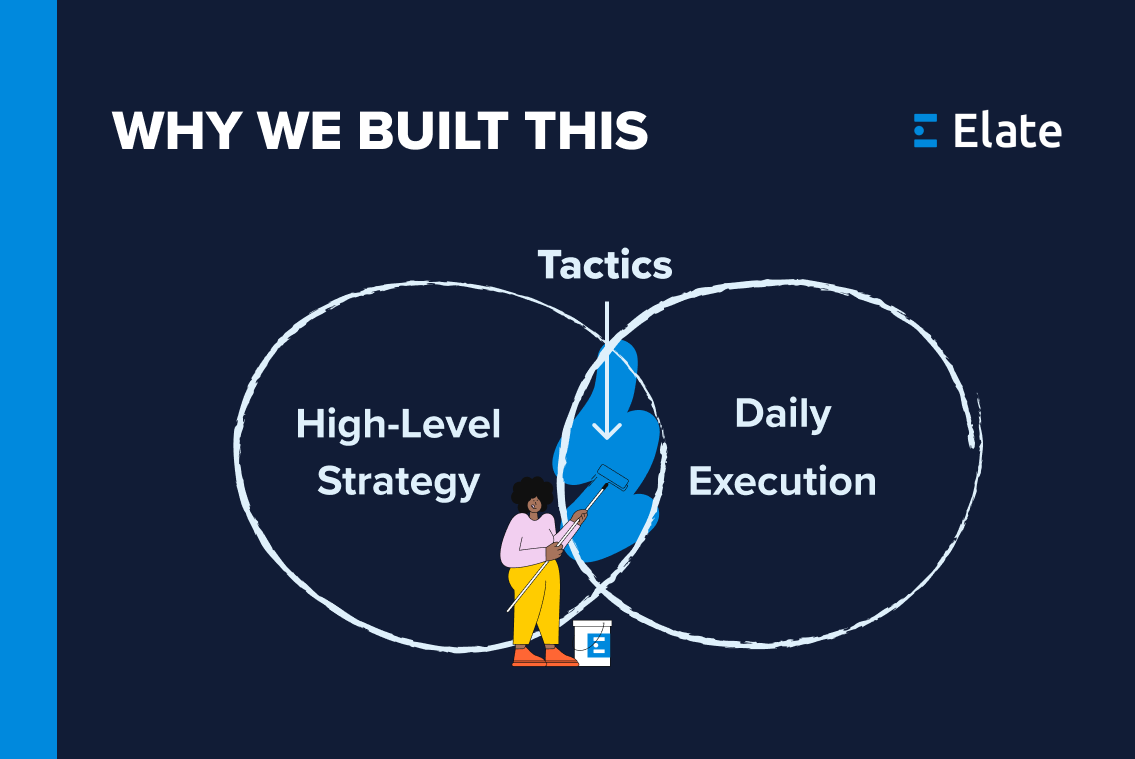 WHY WE BUILT THIS

Elate

Tactics

High-Level Strategy

Daily Execution